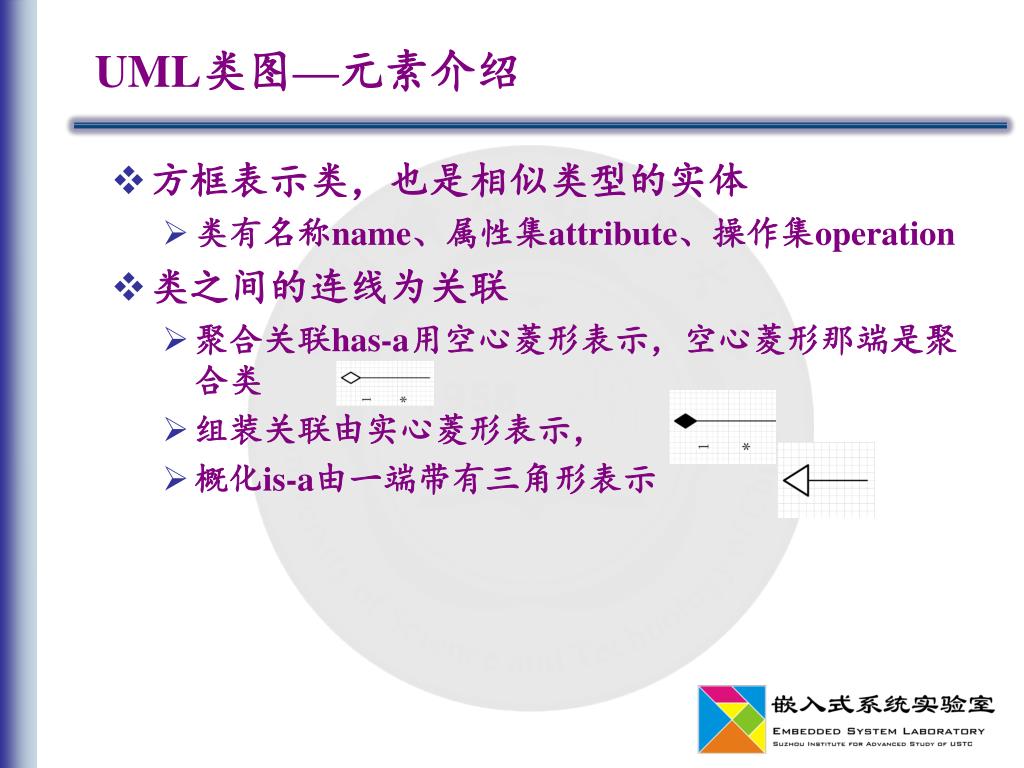 UML类图—元素介绍

❖ 方框表示类，也是相似类型的实体

➢ 类有名称name、属性集attribute、操作集operation

❖ 类之间的连线为关联

➢ 聚合关联has-a用空心菱形表示，空心菱形那端是聚合类

1 *

➢ 组装关联由实心菱形表示，

1 *

➢ 概化is-a由一端带有三角形表示

嵌入式系统实验室
EMBEDDED SYSTEM LABORATORY
SUZHOU INSTITUTE FOR ADVANCED STUDY OF USTC